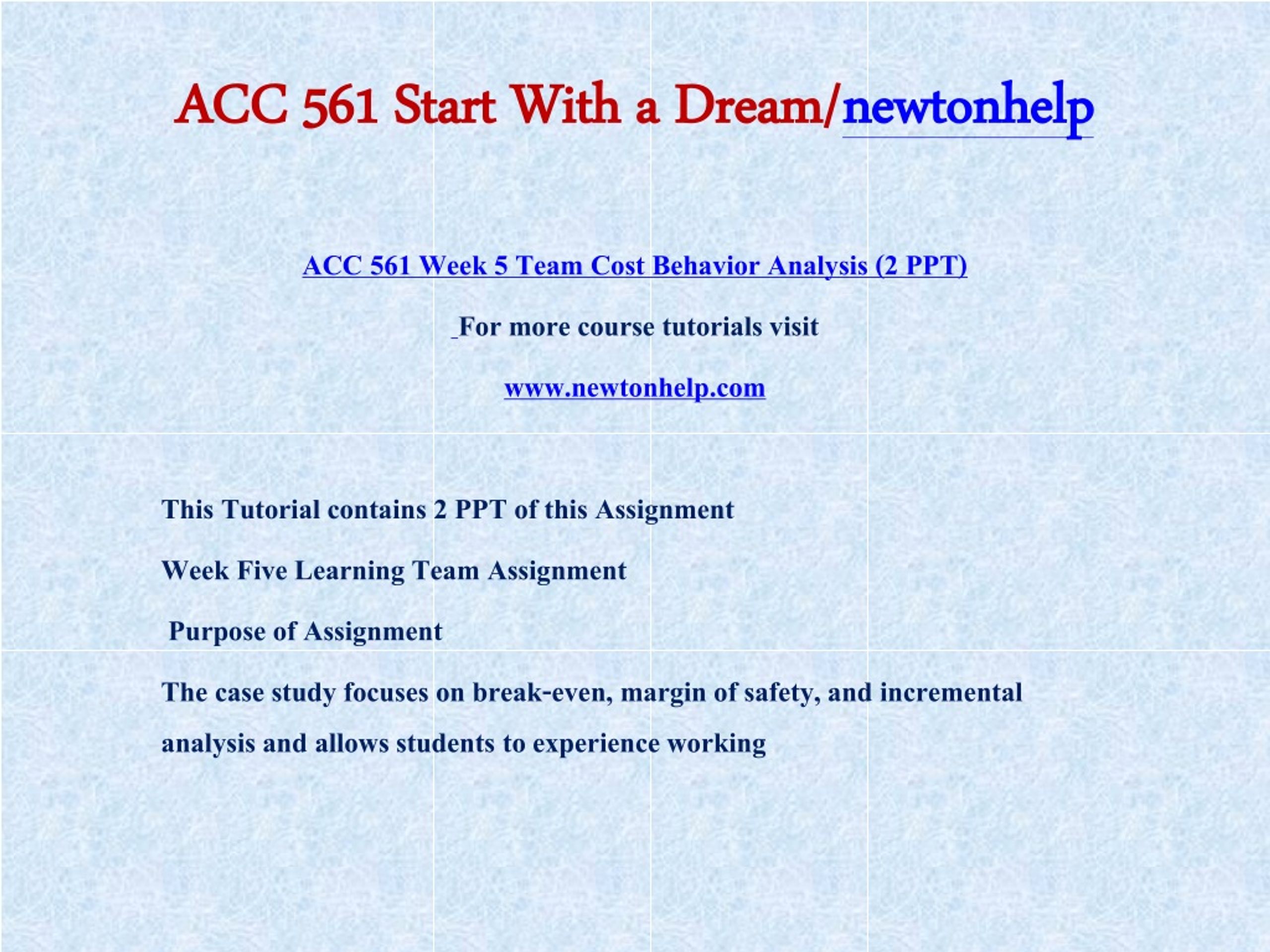 ACC 561 Start With a Dream/newtonhelp

ACC 561 Week 5 Team Cost Behavior Analysis (2 PPT)

For more course tutorials visit

www.newtonhelp.com

This Tutorial contains 2 PPT of this Assignment

Week Five Learning Team Assignment

Purpose of Assignment

The case study focuses on break-even, margin of safety, and incremental analysis and allows students to experience working